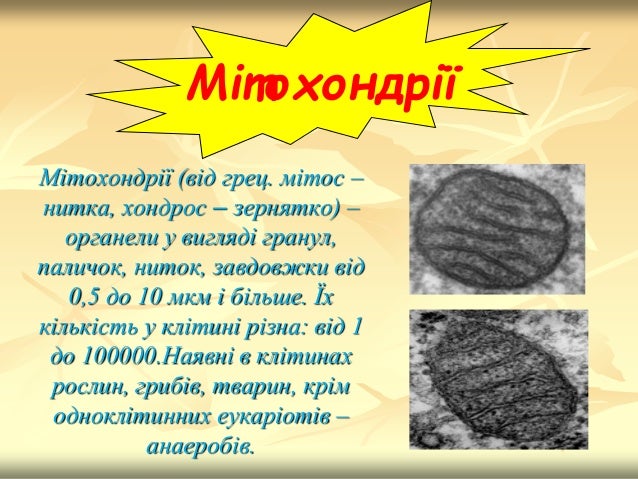 Мітохондрії

Мітохондрії (від грец. мітос – нитка, хондрос – зернятко) – органели у вигляді гранул, паличок, ниток, завдовжки від 0,5 до 10 мкм і більше. Їх кількість у клітині різна: від 1 до 100000.Наявні в клітинах рослин, грибів, тварин, крім одноклітинних еукаріотів – анаеробів.